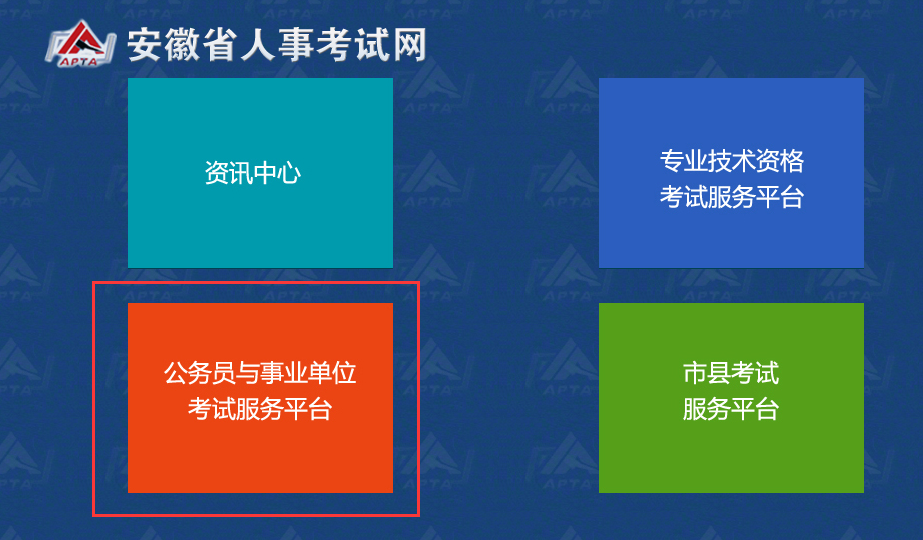 APTA 安徽省人事考试网

资讯中心

专业技术资格
考试服务平台

公务员与事业单位
考试服务平台

市县考试
服务平台